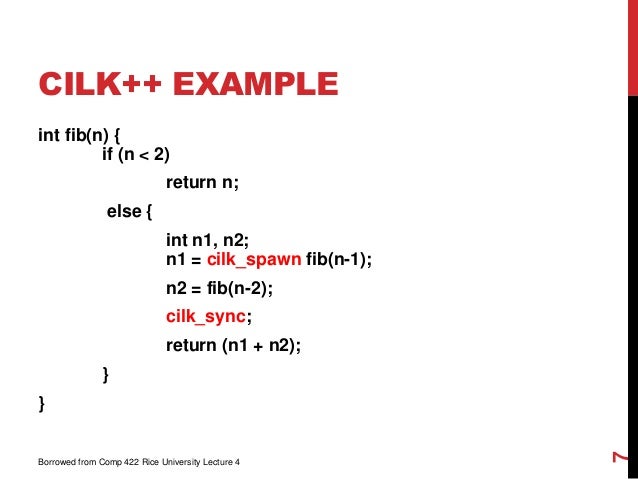 CILK++ EXAMPLE

int fib(n) {
if (n < 2)
return n;
else {
int n1, n2;
n1 = cilk_spawn fib(n-1);
n2 = fib(n-2);
cilk_sync;
return (n1 + n2);
}
}

Borrowed from Comp 422 Rice University Lecture 4

7